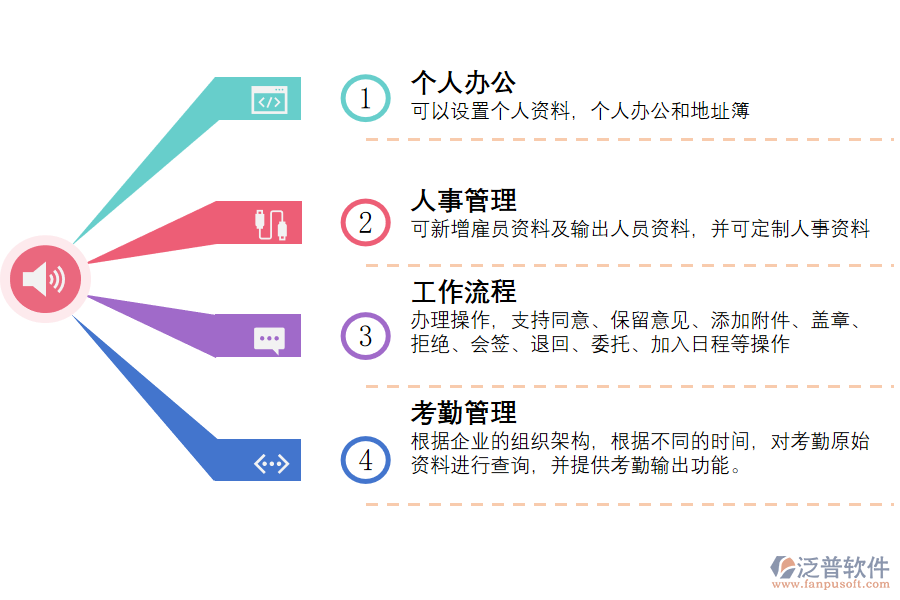 1
个人办公
可以设置个人资料，个人办公和地址簿

2
人事管理
可新增雇员资料及输出人员资料，并可定制人事资料

3
工作流程
办理操作，支持同意、保留意见、添加附件、盖章、拒绝、会签、退回、委托、加入日程等操作

4
考勤管理
根据企业的组织架构，根据不同的时间，对考勤原始资料进行查询，并提供考勤输出功能。

泛普软件
www.fanpusoft.com